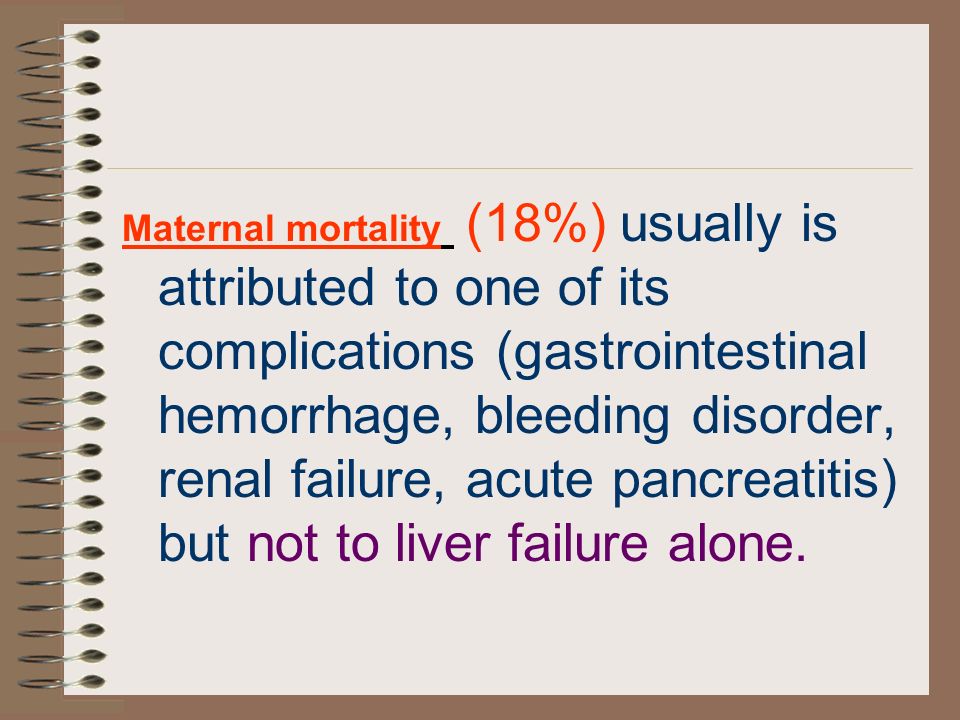 Maternal mortality (18%) usually is attributed to one of its complications (gastrointestinal hemorrhage, bleeding disorder, renal failure, acute pancreatitis) but not to liver failure alone.